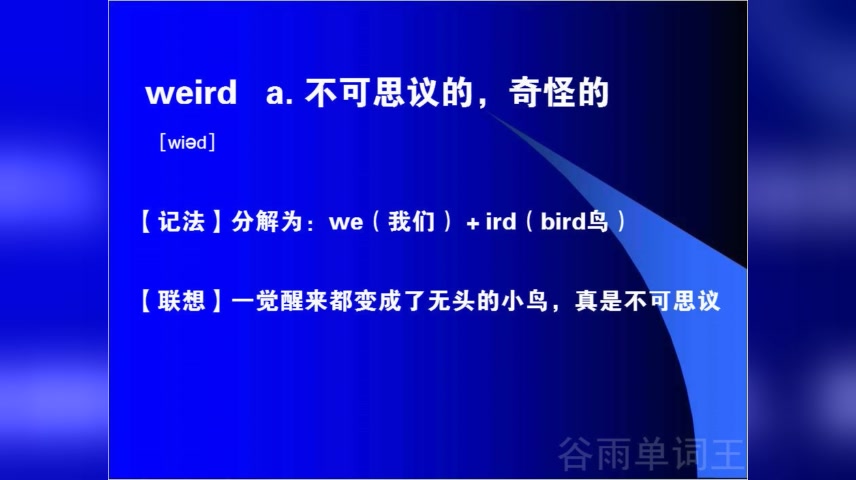 weird a. 不可思议的，奇怪的

[wiəd]

【记法】分解为：we（我们）+ ird（bird鸟）

【联想】一觉醒来都变成了无头的小鸟，真是不可思议

谷雨单词王